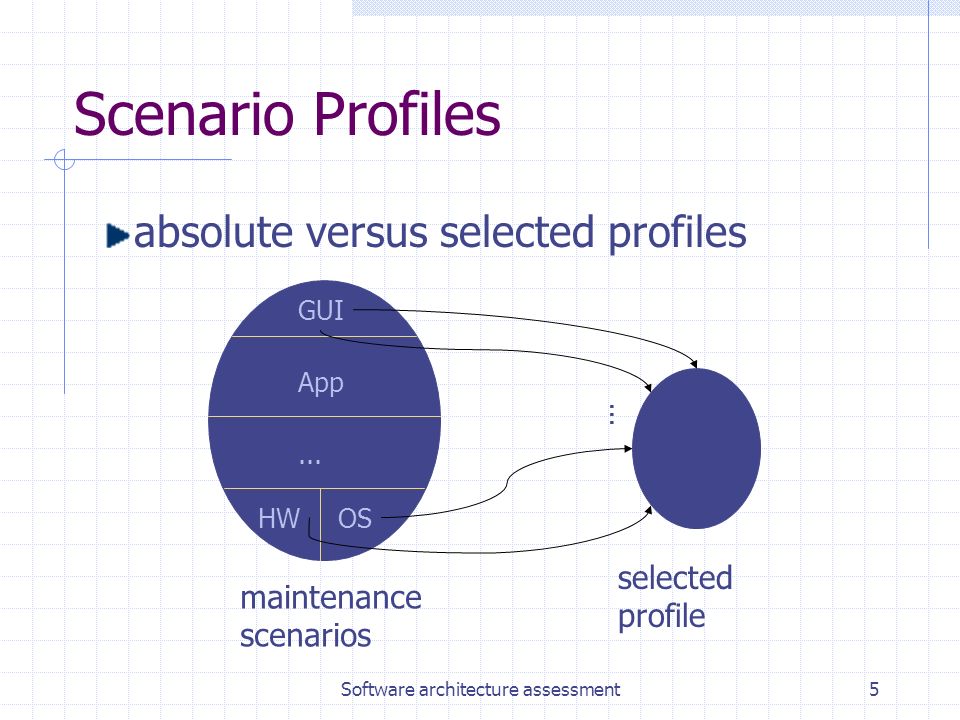 Scenario Profiles

absolute versus selected profiles

GUI

App

...

HW

OS

⋮

maintenance scenarios

selected profile

Software architecture assessment

5